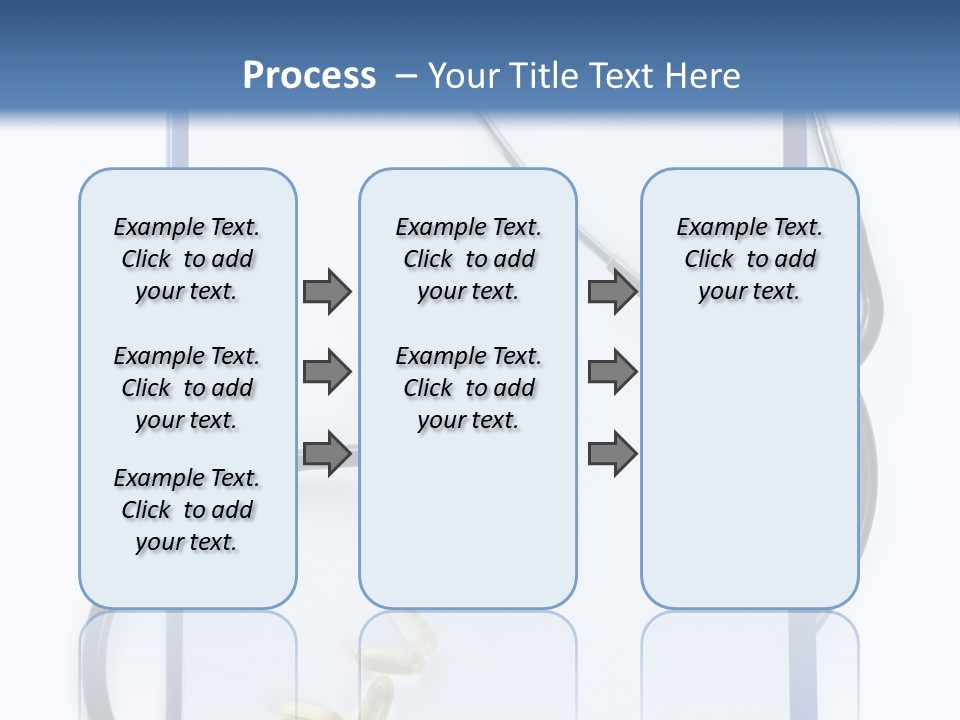 Process – Your Title Text Here

Example Text. Click to add your text.

Example Text. Click to add your text.

Example Text. Click to add your text.

Example Text. Click to add your text.

Example Text. Click to add your text.

Example Text. Click to add your text.